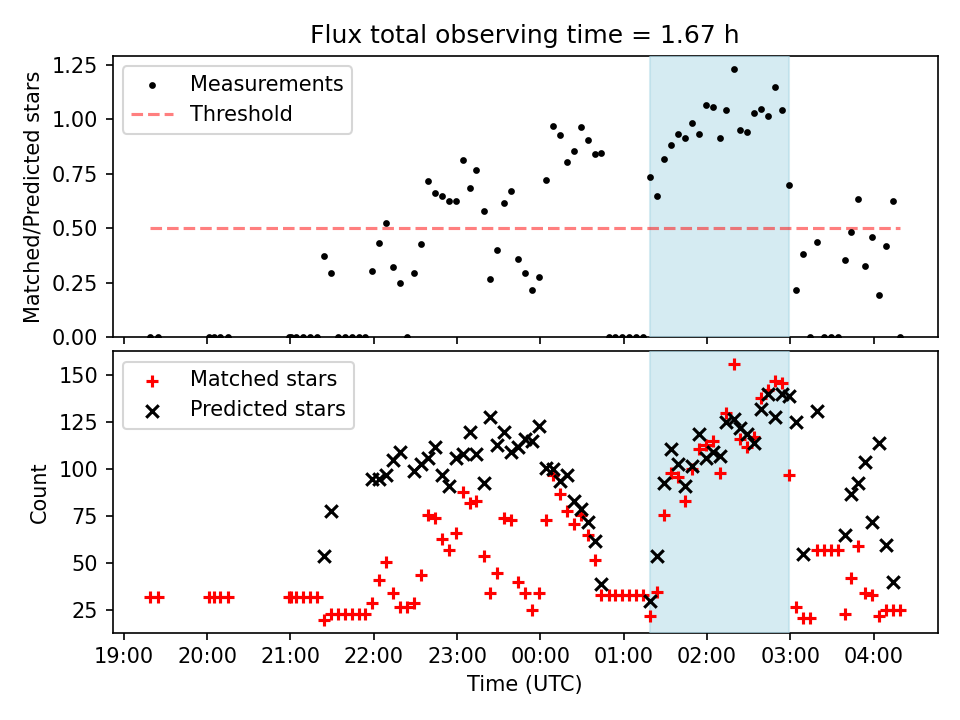 Flux total observing time = 1.67 h

Matched/Predicted stars

1.25
1.00
0.75
0.50
0.25
0.00

Measurements
Threshold

Count

150
125
100
75
50
25

Matched stars
Predicted stars

19:00 20:00 21:00 22:00 23:00 00:00 01:00 02:00 03:00 04:00

Time (UTC)